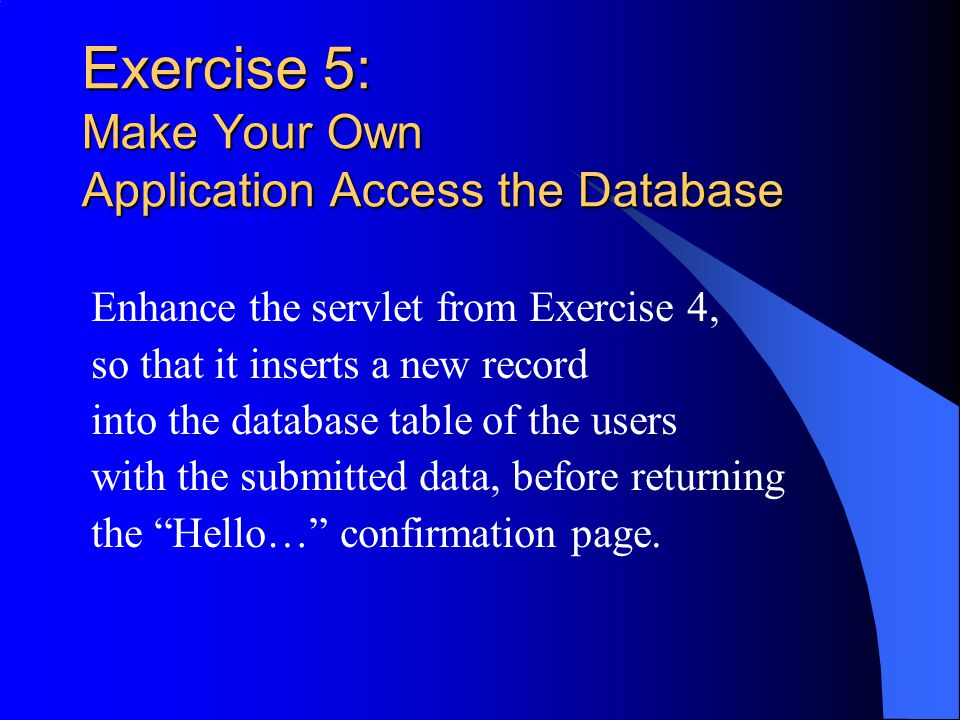 Exercise 5:
Make Your Own
Application Access the Database

Enhance the servlet from Exercise 4, so that it inserts a new record into the database table of the users with the submitted data, before returning the “Hello…” confirmation page.